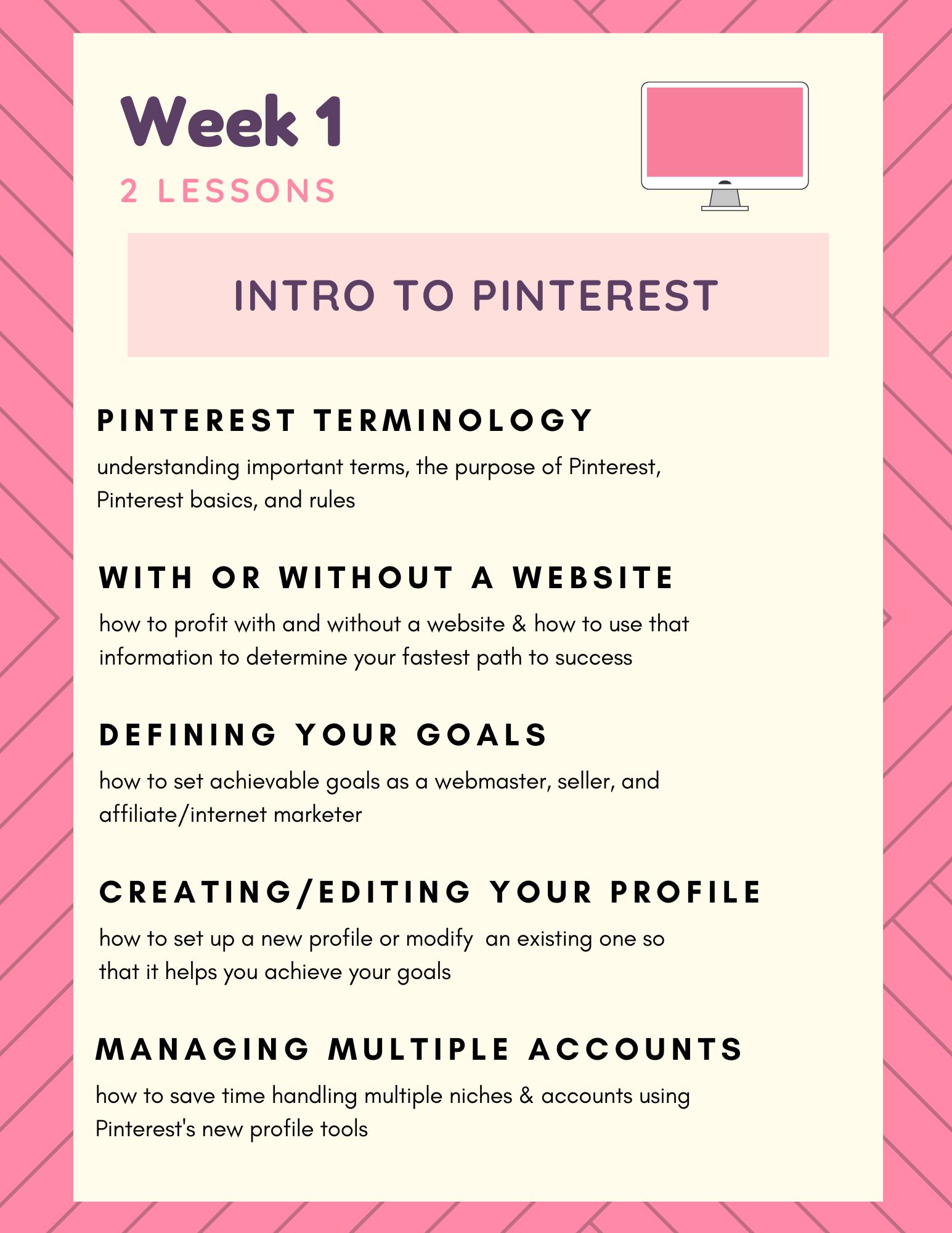 Week 1

2 LESSONS

INTRO TO PINTEREST

PINTEREST TERMINOLOGY

understanding important terms, the purpose of Pinterest, Pinterest basics, and rules

WITH OR WITHOUT A WEBSITE

how to profit with and without a website & how to use that information to determine your fastest path to success

DEFINING YOUR GOALS

how to set achievable goals as a webmaster, seller, and affiliate/internet marketer

CREATING/EDITING YOUR PROFILE

how to set up a new profile or modify an existing one so that it helps you achieve your goals

MANAGING MULTIPLE ACCOUNTS

how to save time handling multiple niches & accounts using Pinterest's new profile tools